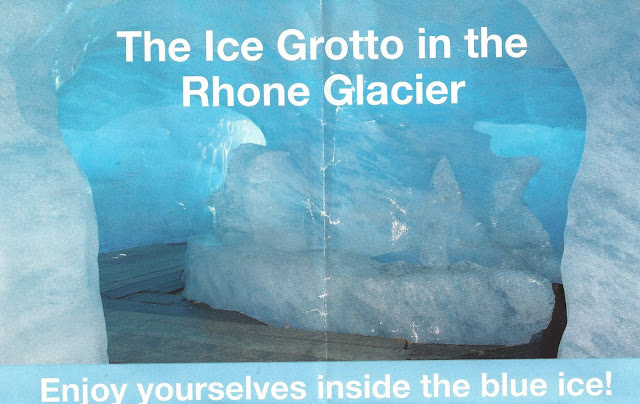 The Ice Grotto in the Rhone Glacier

Enjoy yourselves inside the blue ice!